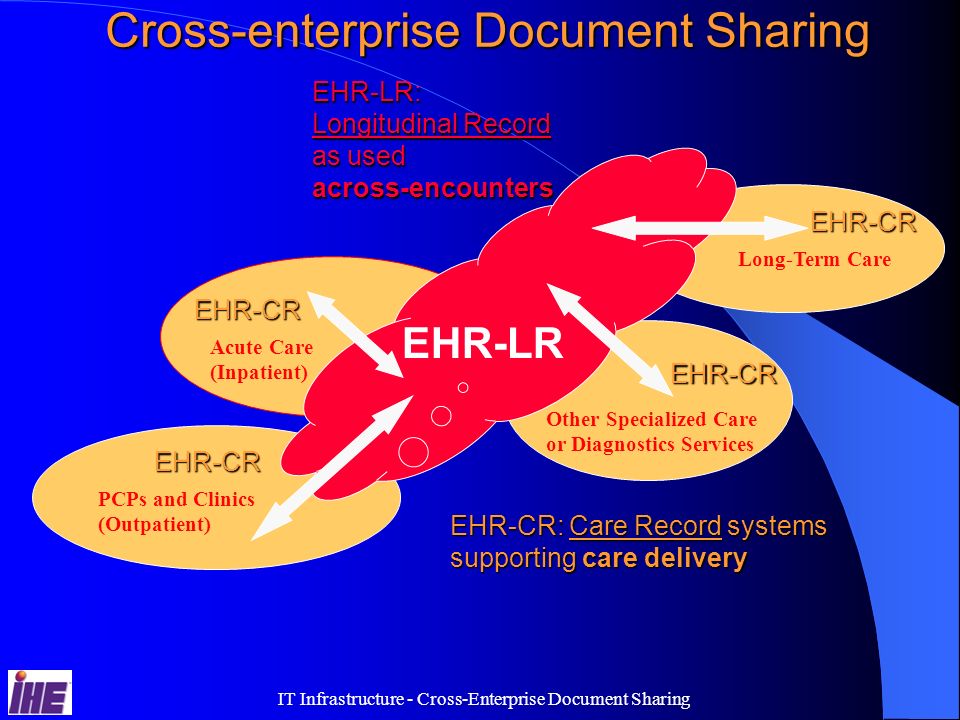 Cross-enterprise Document Sharing

EHR-LR:
Longitudinal Record
as used
across-encounters

EHR-CR
Long-Term Care

EHR-CR
Acute Care
(Inpatient)

EHR-LR

EHR-CR
Other Specialized Care
or Diagnostics Services

EHR-CR
PCPs and Clinics
(Outpatient)

EHR-CR: Care Record systems supporting care delivery

IHE

IT Infrastructure - Cross-Enterprise Document Sharing